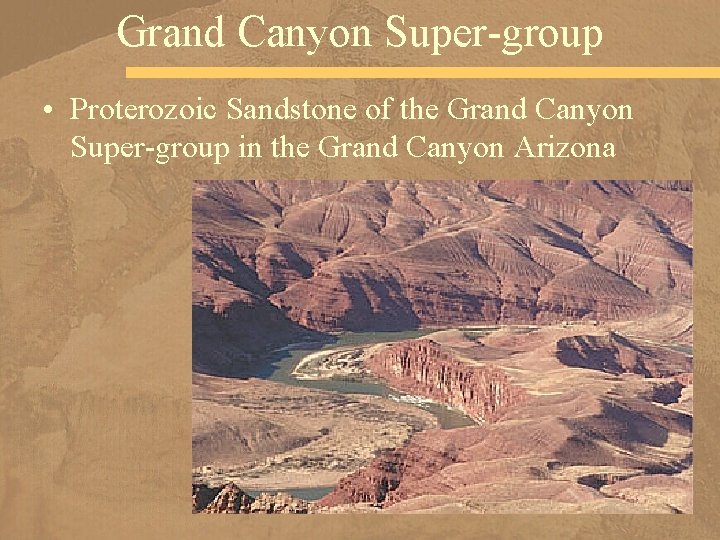 Grand Canyon Super-group

• Proterozoic Sandstone of the Grand Canyon Super-group in the Grand Canyon Arizona